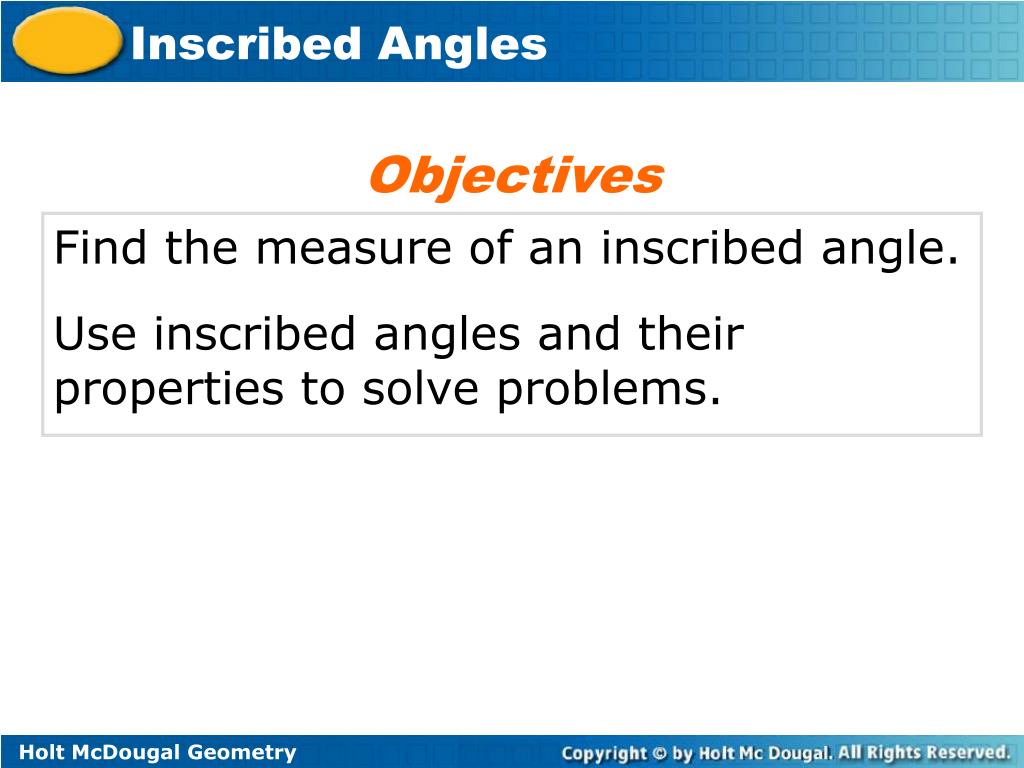 Inscribed Angles

Objectives

Find the measure of an inscribed angle.

Use inscribed angles and their properties to solve problems.

Holt McDougal Geometry

Copyright © by Holt Mc Dougal. All Rights Reserved.